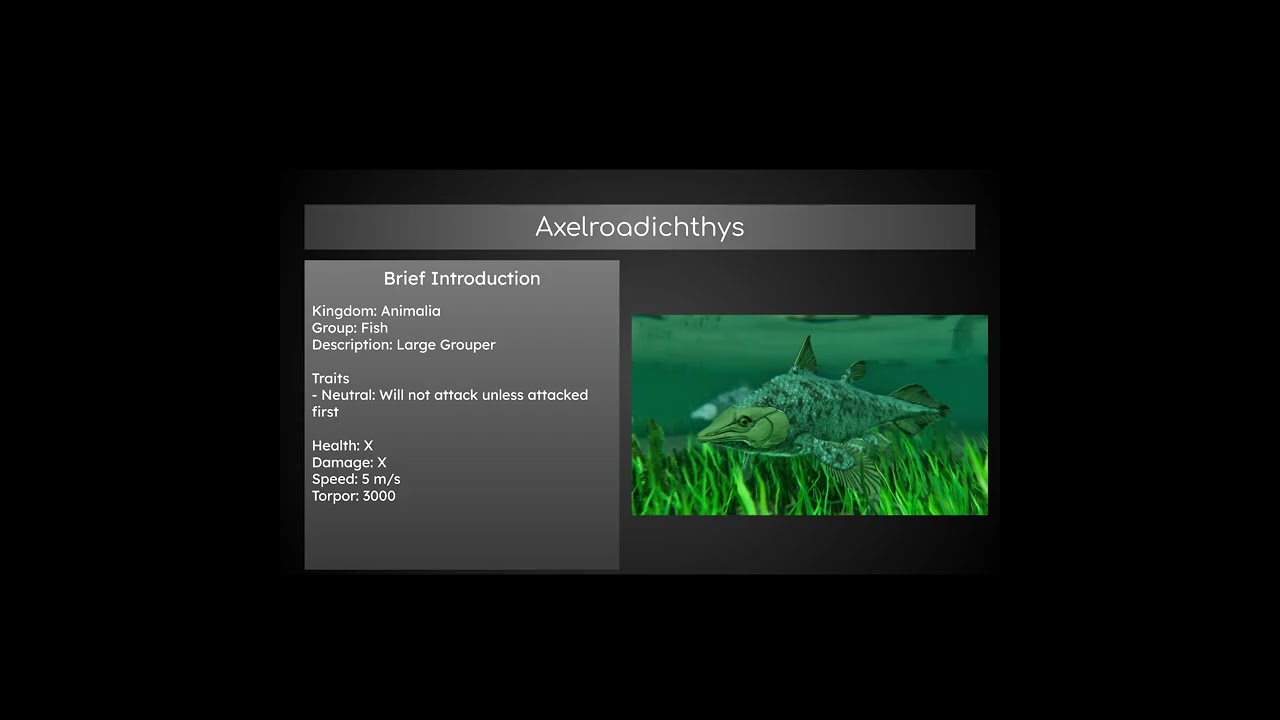 Axelroadichthys

Brief Introduction

Kingdom: Animalia
Group: Fish
Description: Large Grouper

Traits
- Neutral: Will not attack unless attacked first

Health: X
Damage: X
Speed: 5 m/s
Torpor: 3000